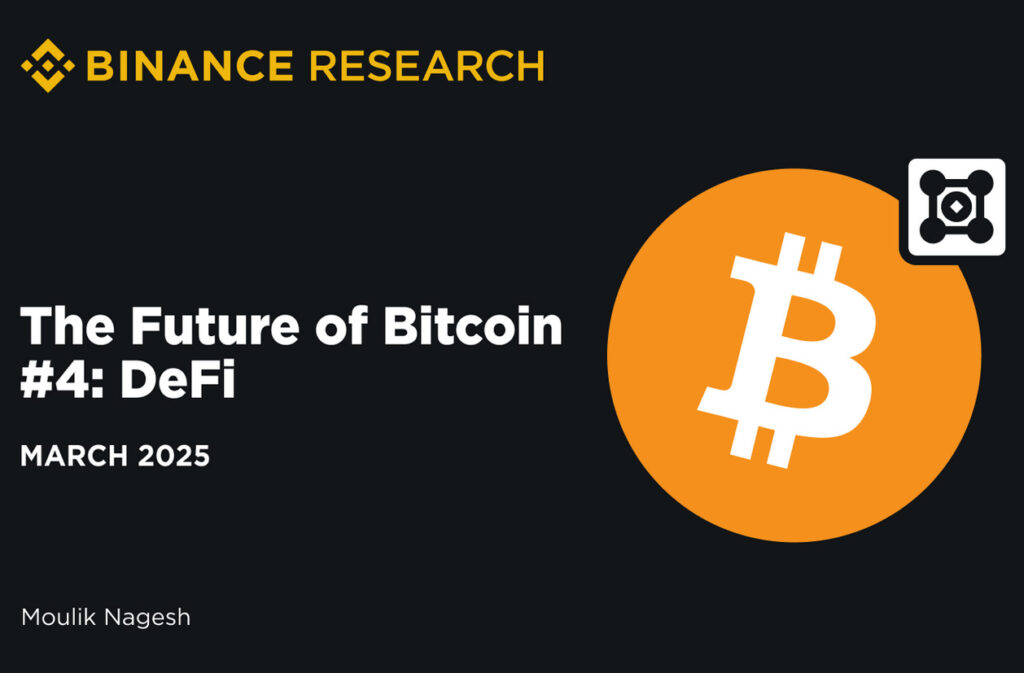 BINANCE RESEARCH

The Future of Bitcoin #4: DeFi

MARCH 2025

Moulik Nagesh